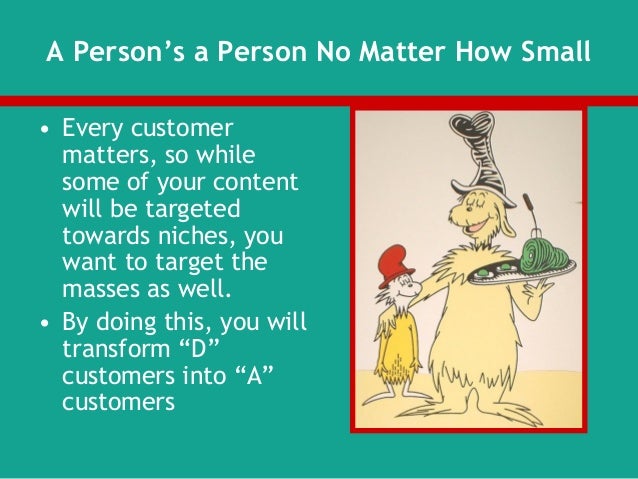 A Person's a Person No Matter How Small

• Every customer matters, so while some of your content will be targeted towards niches, you want to target the masses as well.
• By doing this, you will transform "D" customers into "A" customers